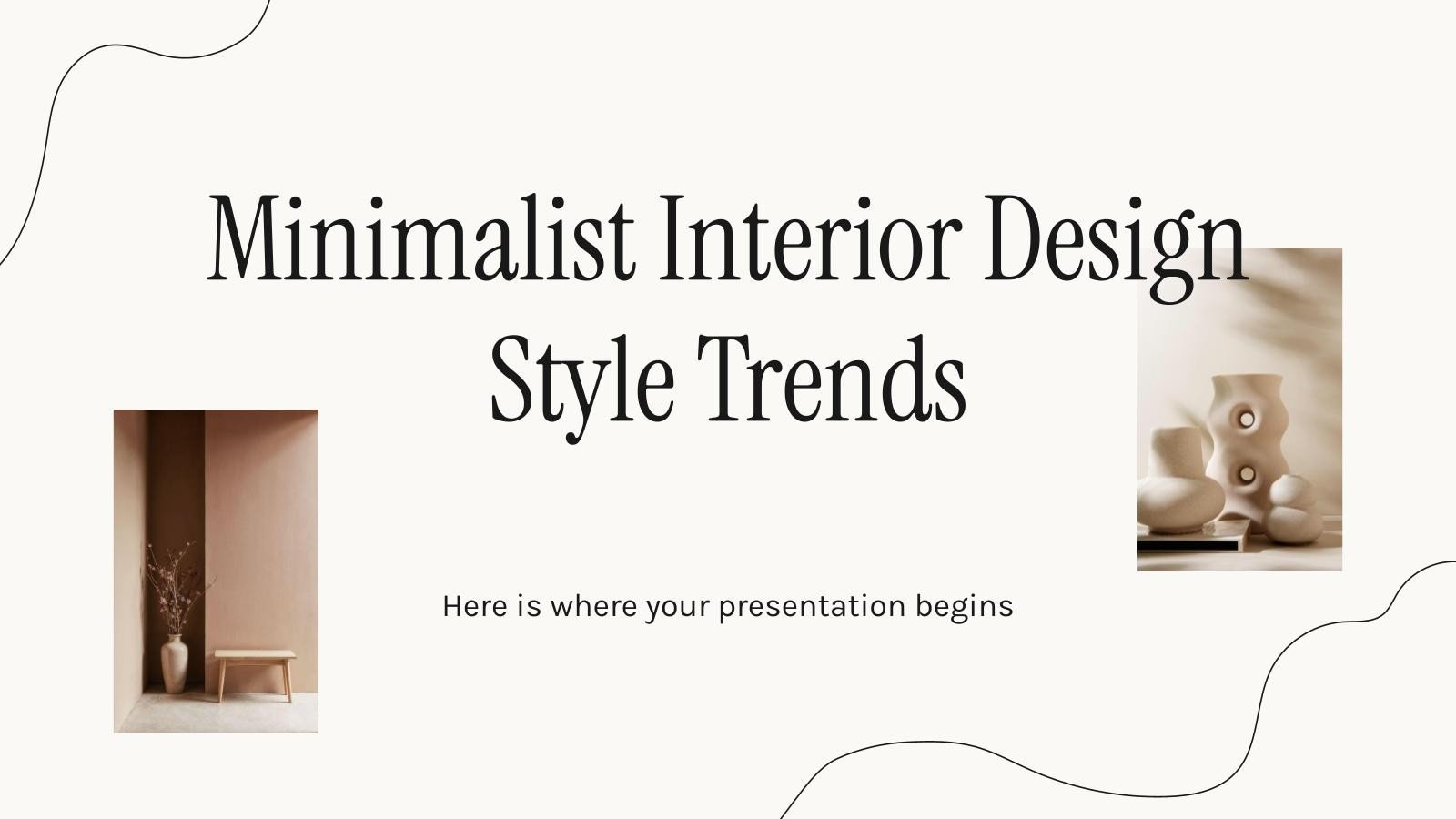 Minimalist Interior Design Style Trends

Here is where your presentation begins